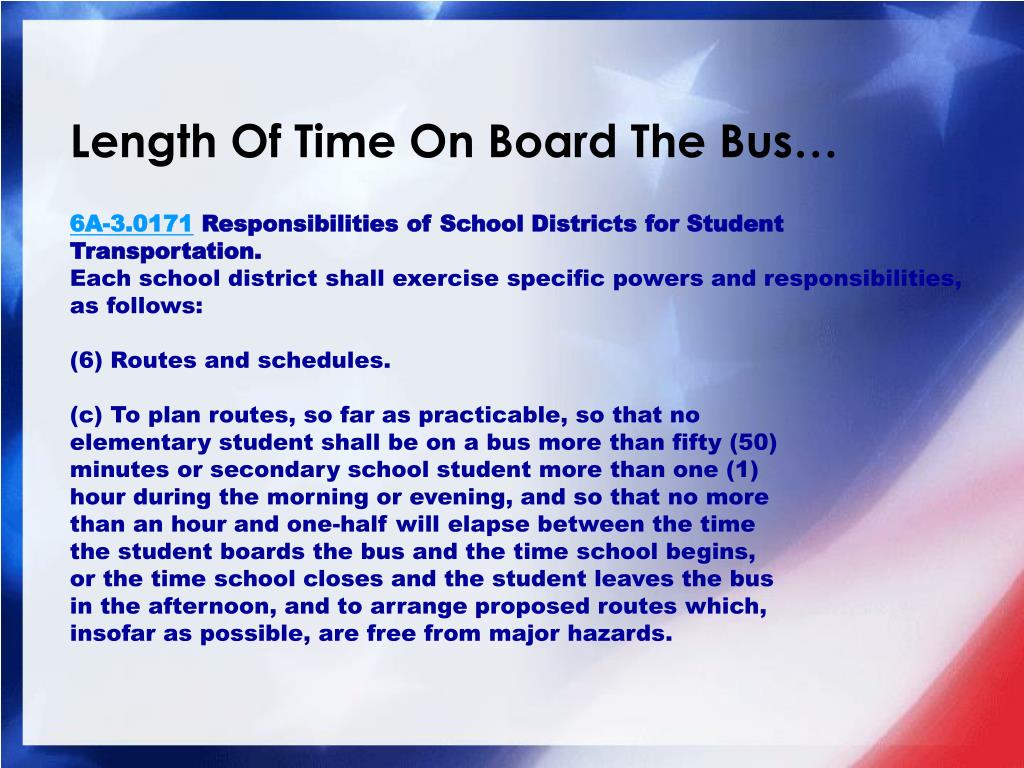 Length Of Time On Board The Bus…

6A-3.0171 Responsibilities of School Districts for Student Transportation.
Each school district shall exercise specific powers and responsibilities, as follows:

(6) Routes and schedules.

(c) To plan routes, so far as practicable, so that no elementary student shall be on a bus more than fifty (50) minutes or secondary school student more than one (1) hour during the morning or evening, and so that no more than an hour and one-half will elapse between the time the student boards the bus and the time school begins, or the time school closes and the student leaves the bus in the afternoon, and to arrange proposed routes which, insofar as possible, are free from major hazards.